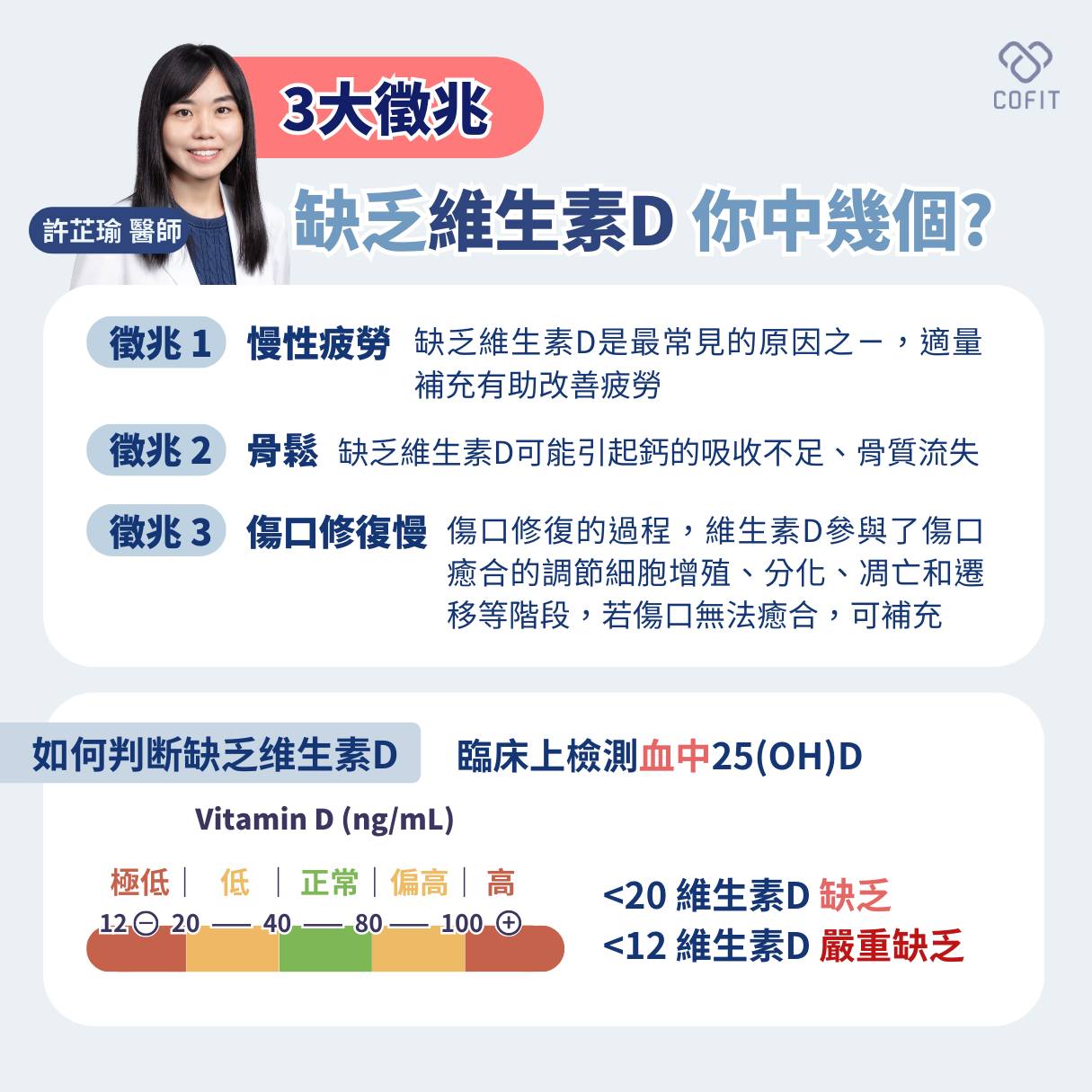 COFIT

3大徵兆

許芷瑜 醫師

缺乏維生素D 你中幾個?

徵兆 1 慢性疲勞 缺乏維生素D是最常見的原因之一，適量補充有助改善疲勞

徵兆 2 骨鬆 缺乏維生素D可能引起鈣的吸收不足、骨質流失

徵兆 3 傷口修復慢 傷口修復的過程，維生素D參與了傷口癒合的調節細胞增殖、分化、凋亡和遷移等階段，若傷口無法癒合，可補充

如何判斷缺乏維生素D 臨床上檢測血中25(OH)D

Vitamin D (ng/mL)

極低 | 低 | 正常 | 偏高 | 高

12 ⊖ 20 — 40 — 80 — 100 ⊕

<20 維生素D 缺乏
<12 維生素D 嚴重缺乏